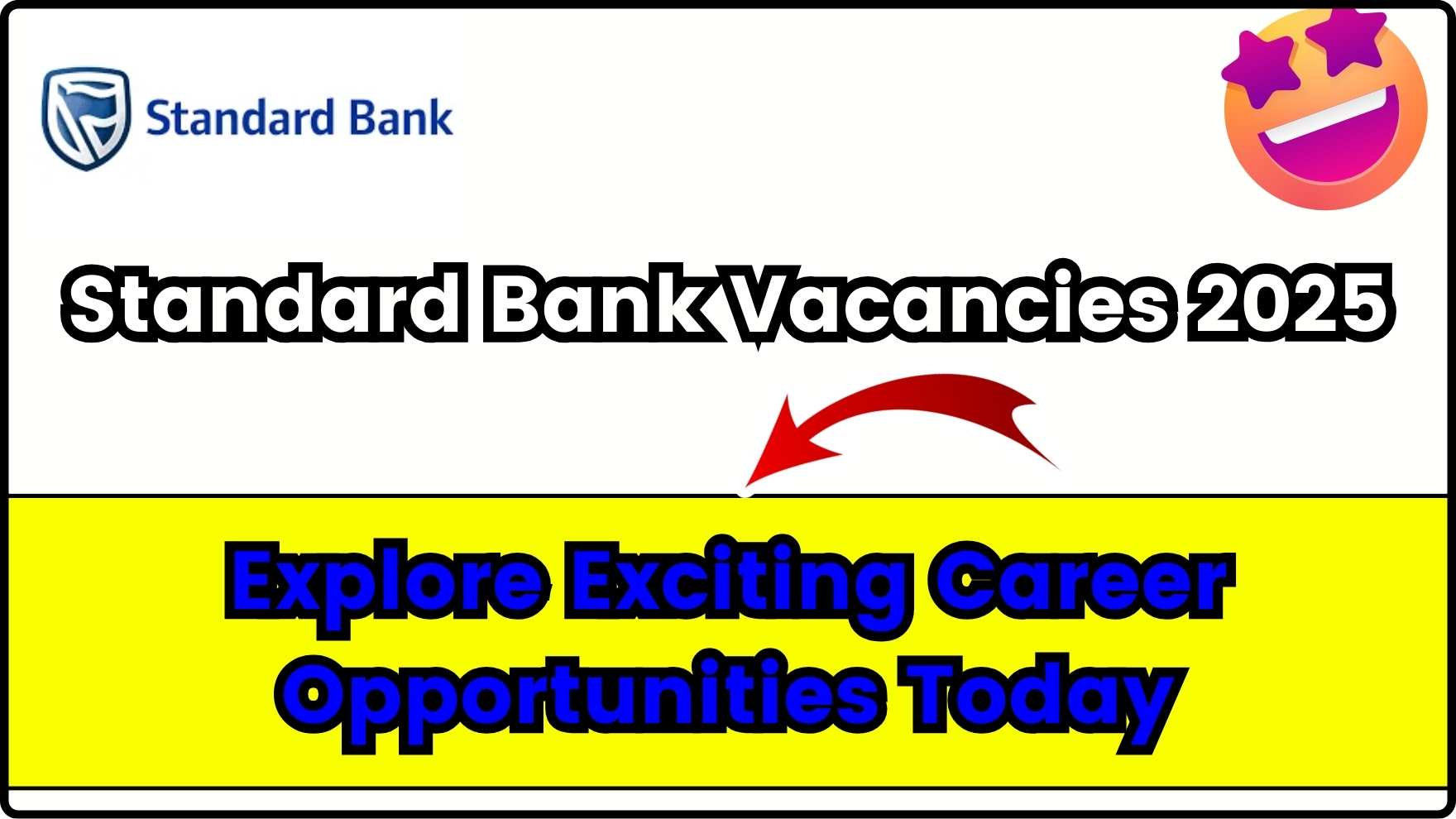 Standard Bank

Standard Bank Vacancies 2025

Explore Exciting Career Opportunities Today